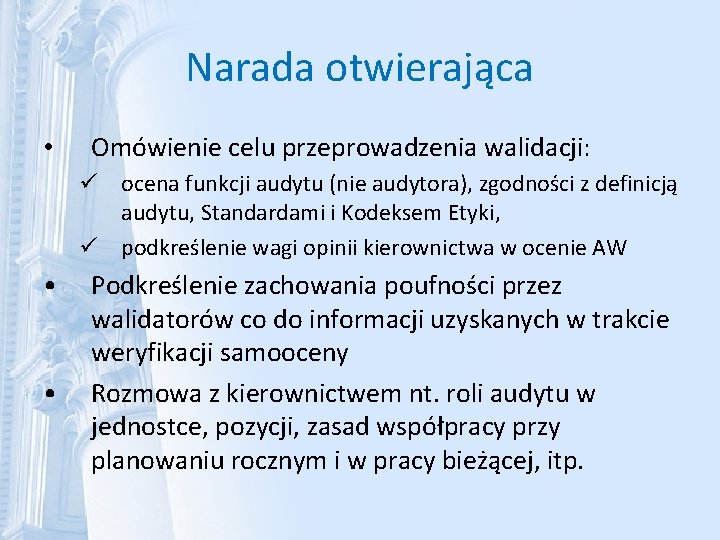 Narada otwierająca

• Omówienie celu przeprowadzenia walidacji:
✓ ocena funkcji audytu (nie audytora), zgodności z definicją audytu, Standardami i Kodeksem Etyki,
✓ podkreślenie wagi opinii kierownictwa w ocenie AW
• Podkreślenie zachowania poufności przez walidatorów co do informacji uzyskanych w trakcie weryfikacji samooceny
• Rozmowa z kierownictwem nt. roli audytu w jednostce, pozycji, zasad współpracy przy planowaniu rocznym i w pracy bieżącej, itp.